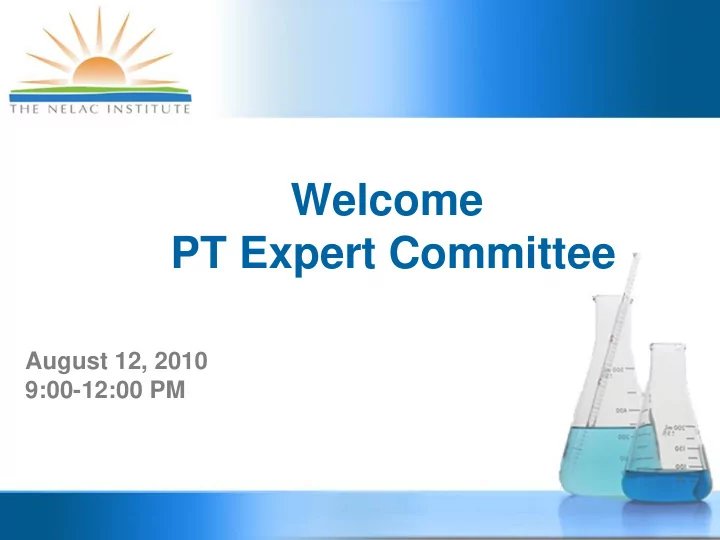 THE NELAC INSTITUTE

Welcome
PT Expert Committee

August 12, 2010
9:00-12:00 PM